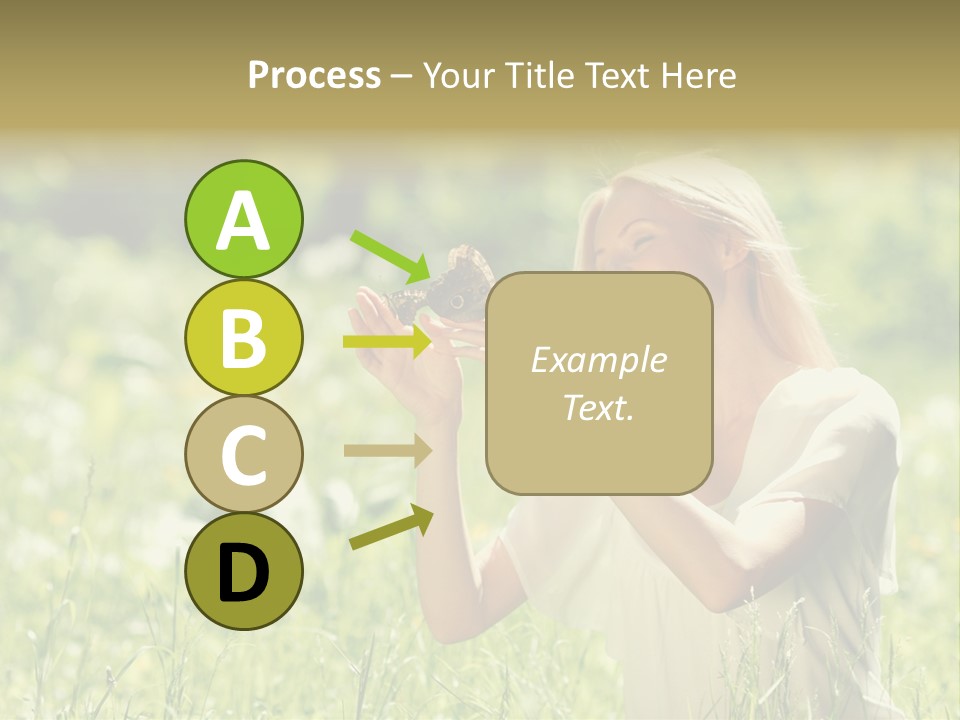 Process – Your Title Text Here

A

B

C

D

Example Text.